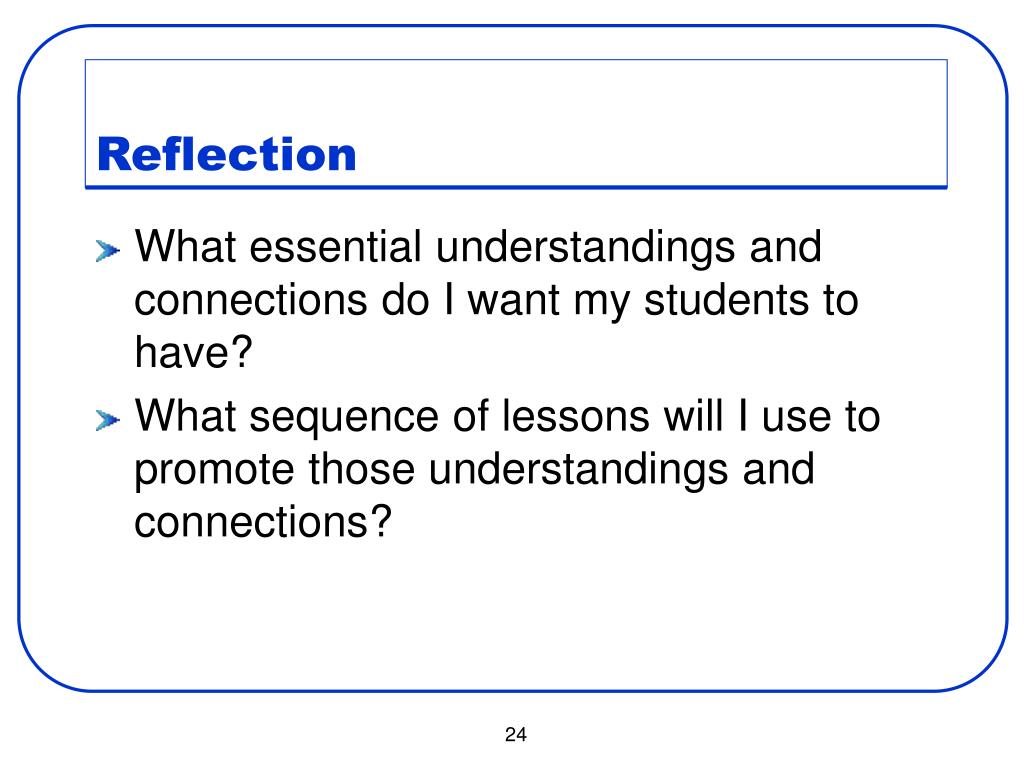 Reflection

What essential understandings and connections do I want my students to have?

What sequence of lessons will I use to promote those understandings and connections?

24